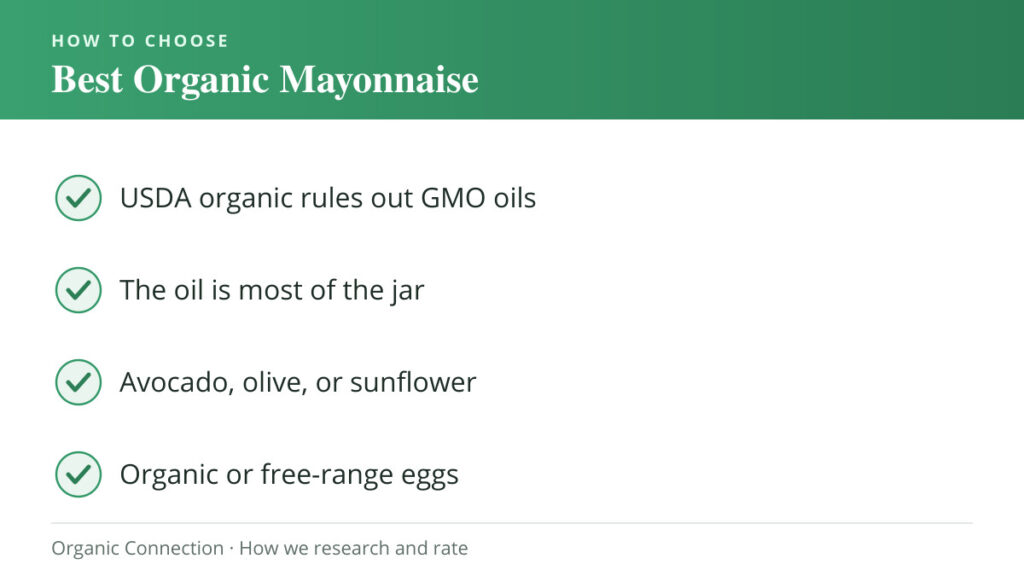 HOW TO CHOOSE
Best Organic Mayonnaise

USDA organic rules out GMO oils

The oil is most of the jar

Avocado, olive, or sunflower

Organic or free-range eggs

Organic Connection · How we research and rate